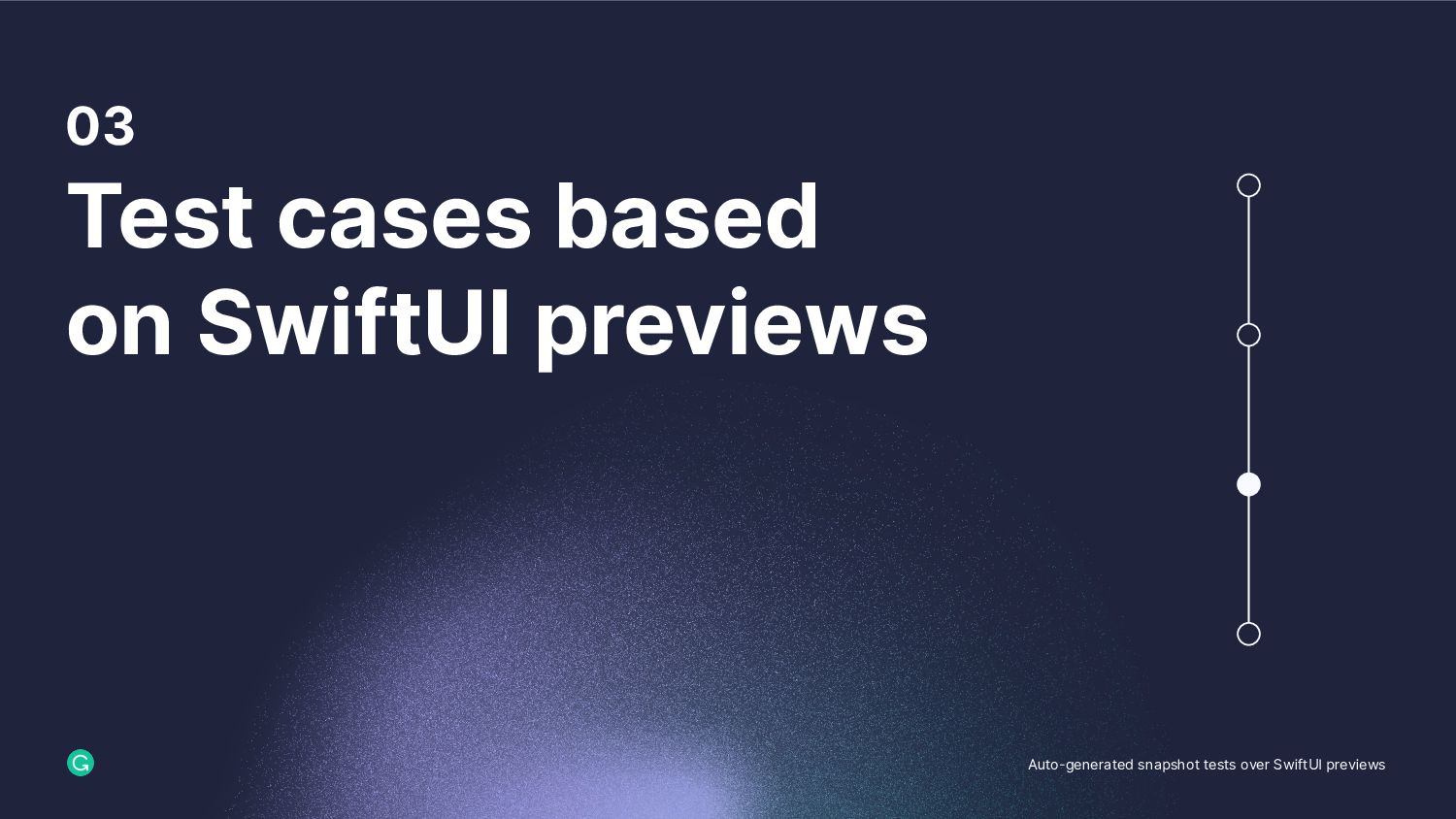 03
Test cases based on SwiftUI previews

Auto-generated snapshot tests over SwiftUI previews